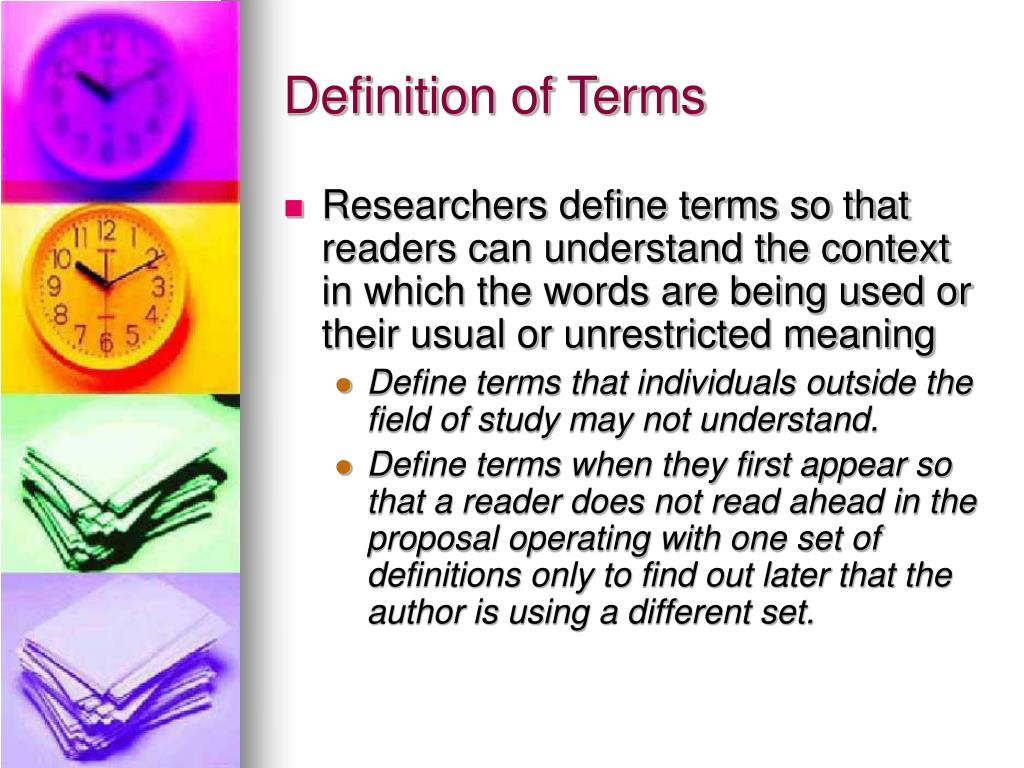 Definition of Terms

Researchers define terms so that readers can understand the context in which the words are being used or their usual or unrestricted meaning

Define terms that individuals outside the field of study may not understand.

Define terms when they first appear so that a reader does not read ahead in the proposal operating with one set of definitions only to find out later that the author is using a different set.